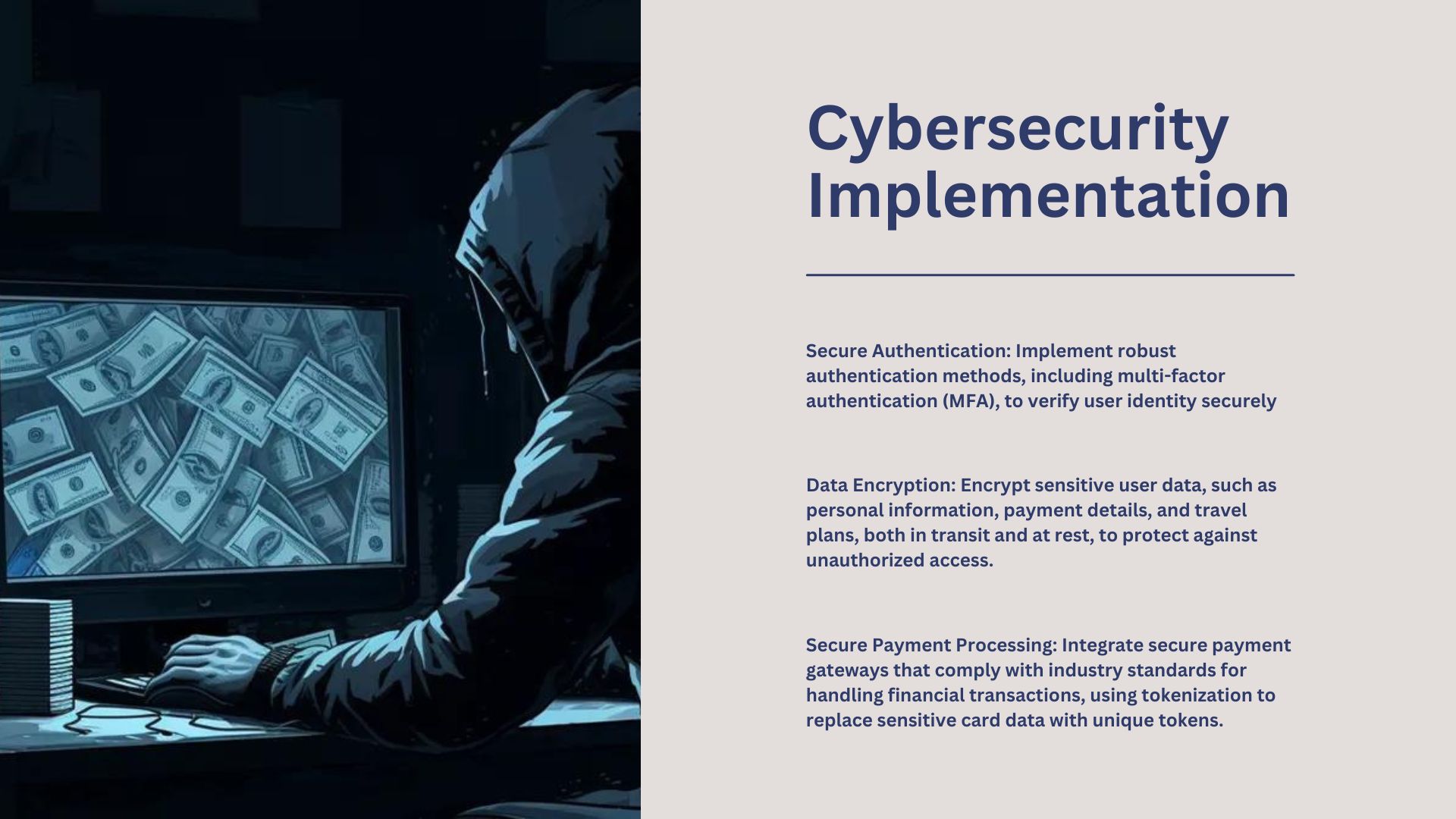 Cybersecurity Implementation

Secure Authentication: Implement robust authentication methods, including multi-factor authentication (MFA), to verify user identity securely

Data Encryption: Encrypt sensitive user data, such as personal information, payment details, and travel plans, both in transit and at rest, to protect against unauthorized access.

Secure Payment Processing: Integrate secure payment gateways that comply with industry standards for handling financial transactions, using tokenization to replace sensitive card data with unique tokens.